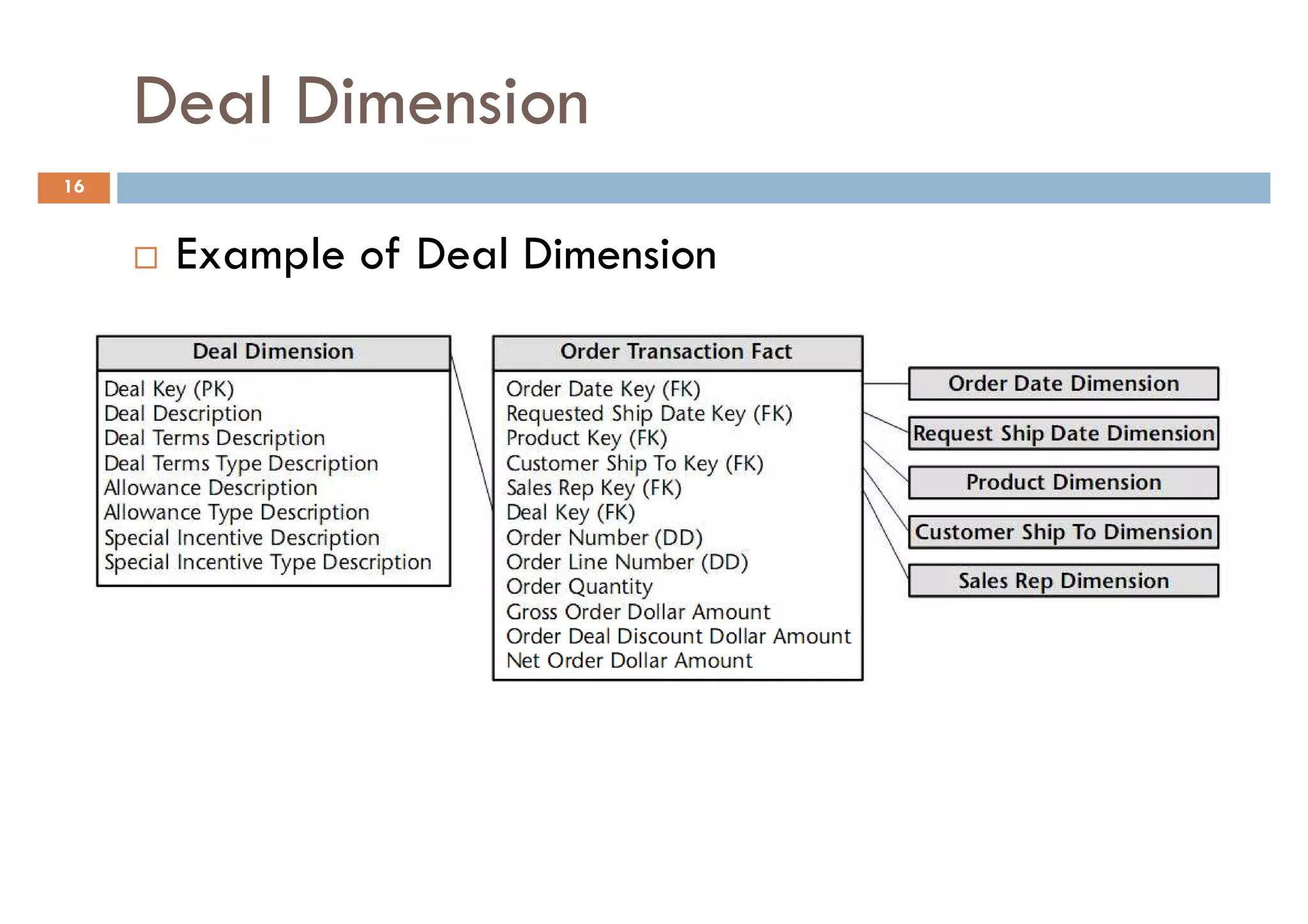 Deal Dimension

16

Example of Deal Dimension

Deal Dimension

Deal Key (PK)
Deal Description
Deal Terms Description
Deal Terms Type Description
Allowance Description
Allowance Type Description
Special Incentive Description
Special Incentive Type Description

Order Transaction Fact

Order Date Key (FK)
Requested Ship Date Key (FK)
Product Key (FK)
Customer Ship To Key (FK)
Sales Rep Key (FK)
Deal Key (FK)
Order Number (DD)
Order Line Number (DD)
Order Quantity
Gross Order Dollar Amount
Order Deal Discount Dollar Amount
Net Order Dollar Amount

Order Date Dimension

Request Ship Date Dimension

Product Dimension

Customer Ship To Dimension

Sales Rep Dimension